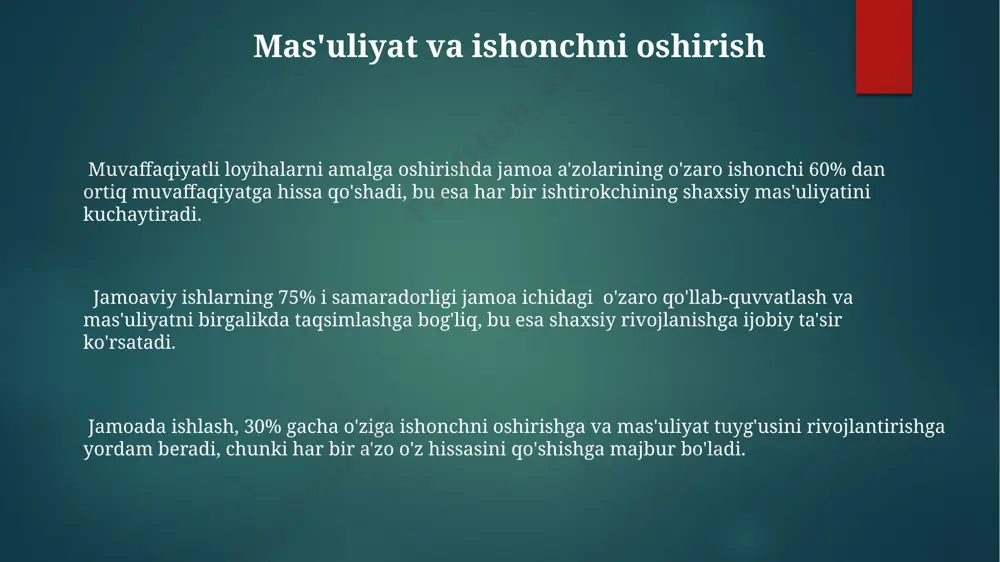 Mas'uliyat va ishonchni oshirish

Muvaffaqiyatli loyihalarni amalga oshirishda jamoa a'zolarining o'zaro ishonchi 60% dan ortiq muvaffaqiyatga hissa qo'shadi, bu esa har bir ishtirokchining shaxsiy mas'uliyatini kuchaytiradi.

Jamoaviy ishlarning 75% i samaradorligi jamoa ichidagi o'zaro qo'llab-quvvatlash va mas'uliyatni birgalikda taqsimlashga bog'liq, bu esa shaxsiy rivojlanishga ijobiy ta'sir ko'rsatadi.

Jamoada ishlash, 30% gacha o'ziga ishonchni oshirishga va mas'uliyat tuyg'usini rivojlantirishga yordam beradi, chunki har bir a'zo o'z hissasini qo'shishga majbur bo'ladi.